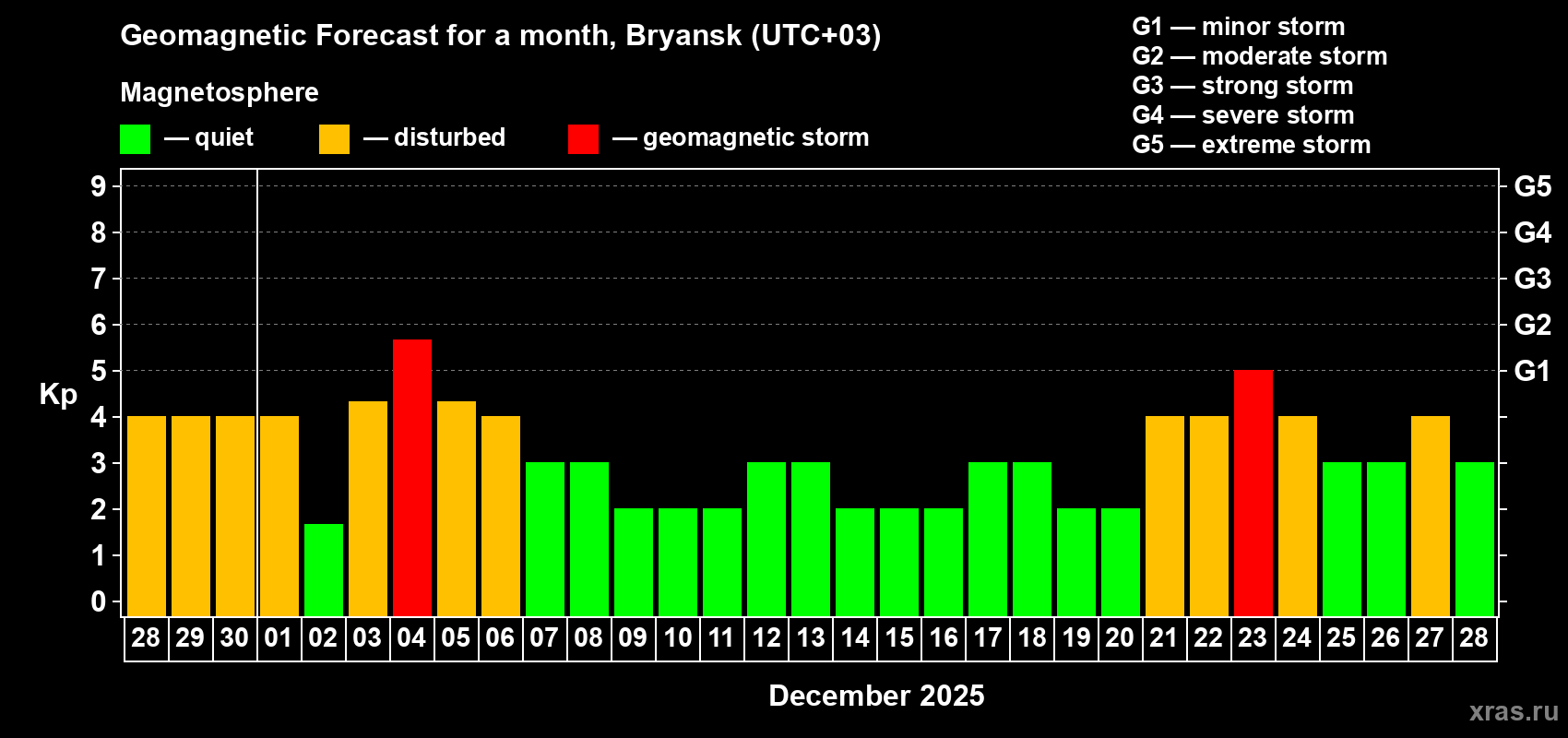 Geomagnetic Forecast for a month, Bryansk (UTC+03)

Magnetosphere

— quiet — disturbed — geomagnetic storm

G1 — minor storm
G2 — moderate storm
G3 — strong storm
G4 — severe storm
G5 — extreme storm

Kp

9
8
7
6
5
4
3
2
1
0

G5
G4
G3
G2
G1

28 29 30 01 02 03 04 05 06 07 08 09 10 11 12 13 14 15 16 17 18 19 20 21 22 23 24 25 26 27 28

December 2025

xras.ru